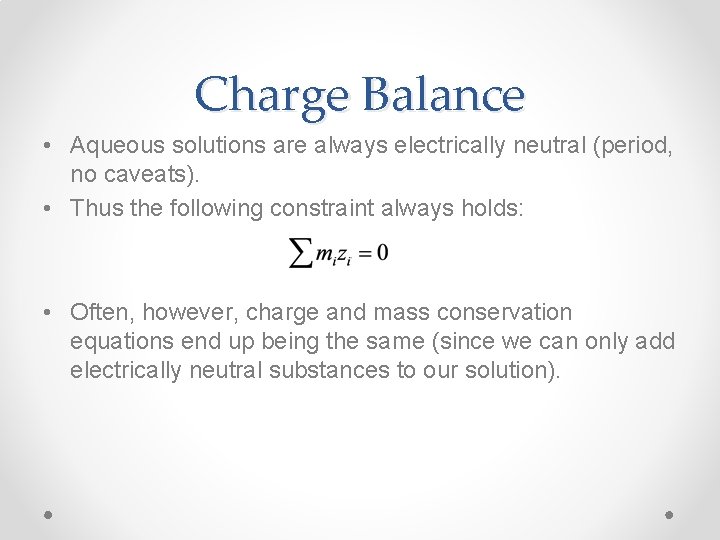 Charge Balance

• Aqueous solutions are always electrically neutral (period, no caveats).

• Thus the following constraint always holds:

$\sum m_i z_i = 0$

• Often, however, charge and mass conservation equations end up being the same (since we can only add electrically neutral substances to our solution).